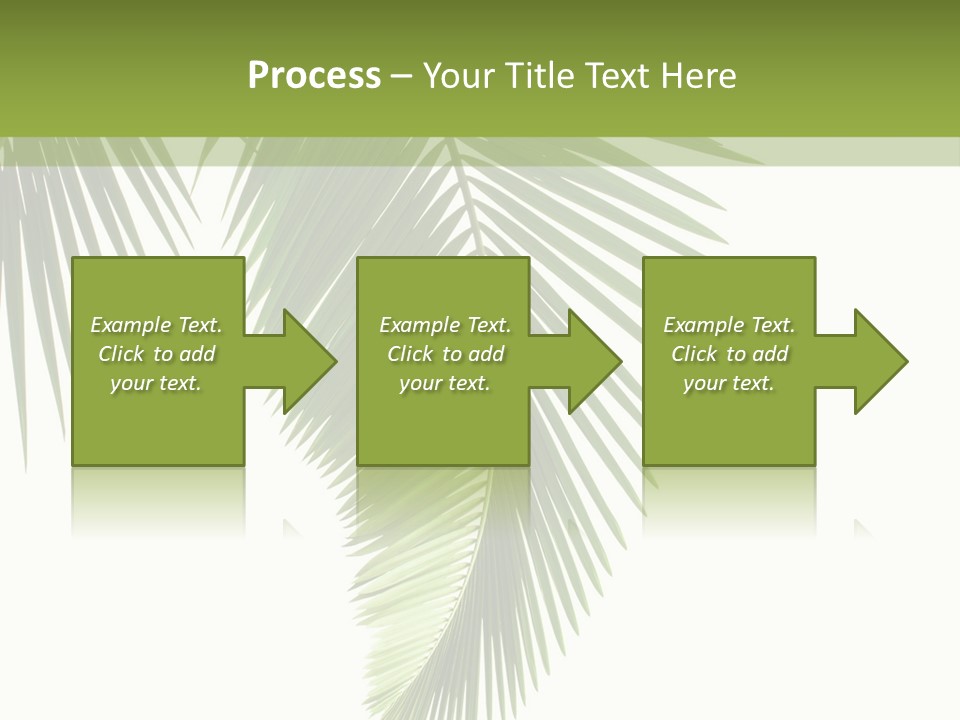 Process – Your Title Text Here

Example Text. Click to add your text.

Example Text. Click to add your text.

Example Text. Click to add your text.